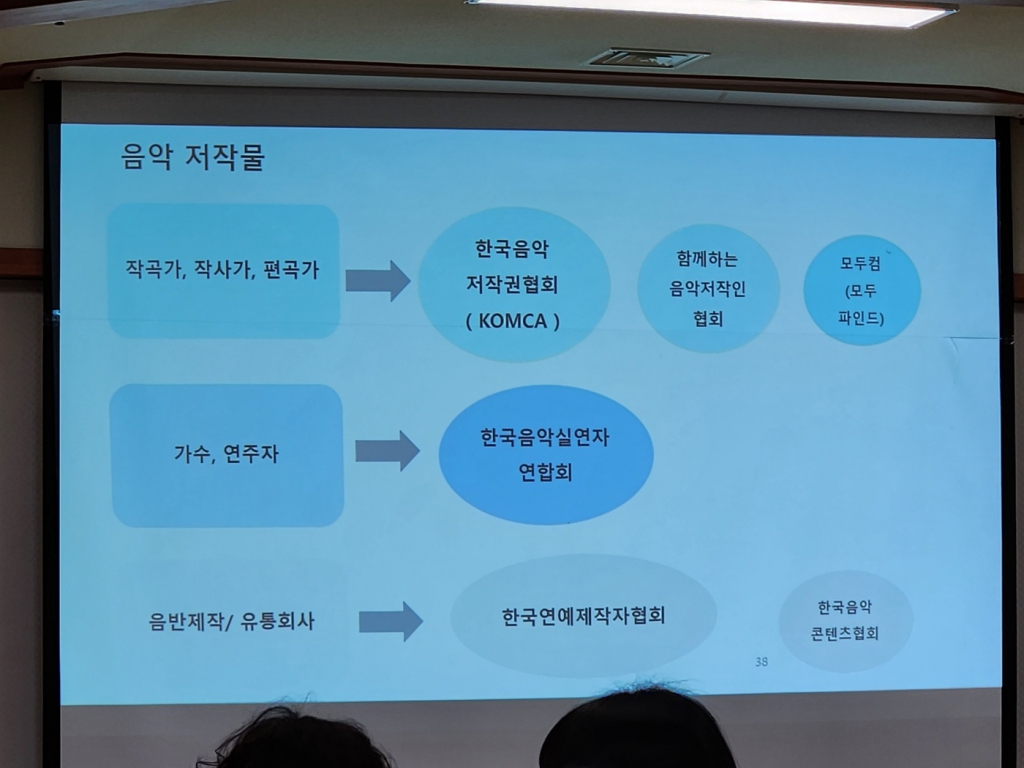 음악 저작물

작곡가, 작사가, 편곡가

한국음악 저작권협회 ( KOMCA )

함께하는 음악저작인 협회

모두컴 (모두 파인드)

가수, 연주자

한국음악실연자 연합회

음반제작/ 유통회사

한국연예제작자협회

한국음악 콘텐츠협회

38